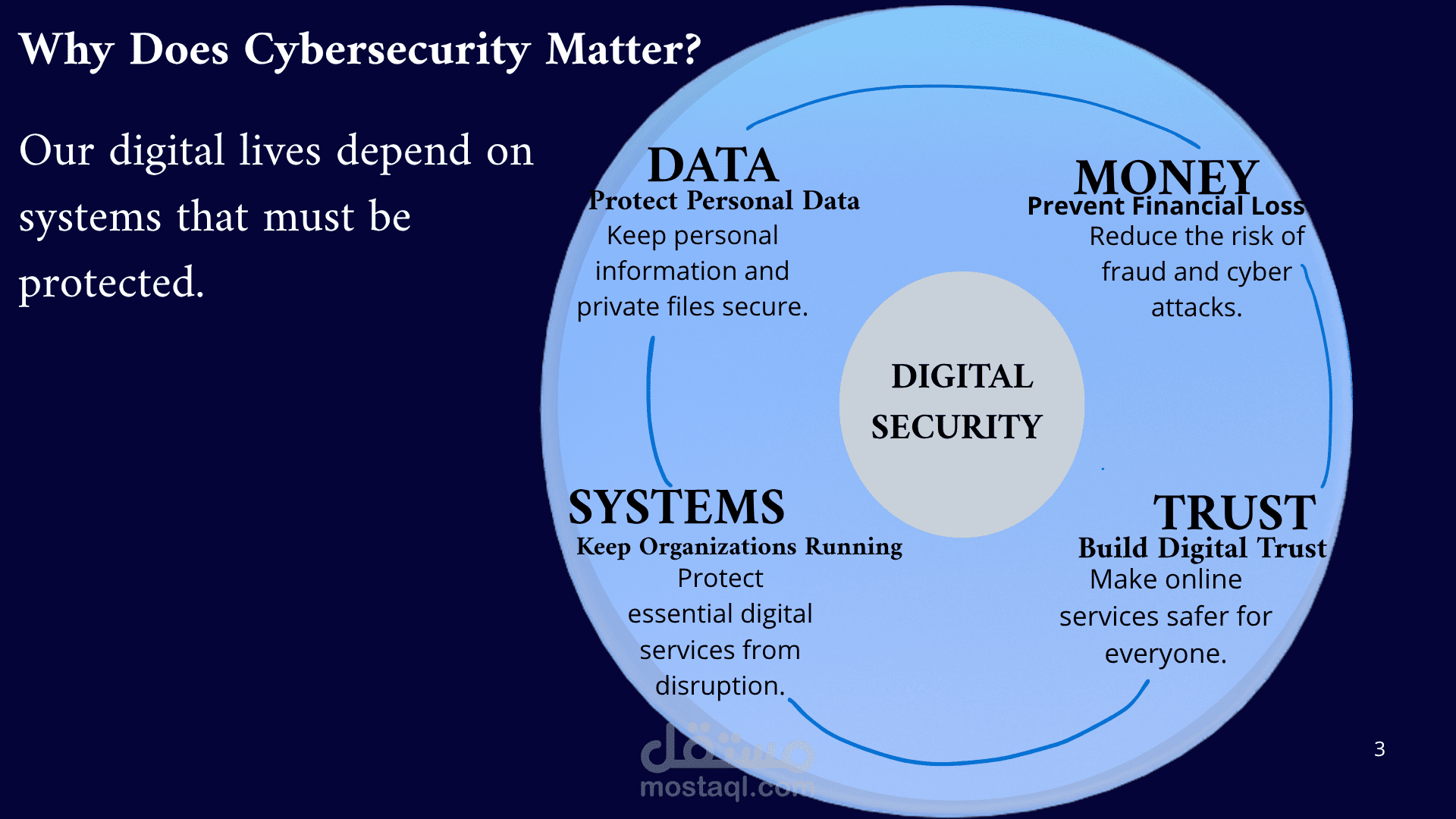 Why Does Cybersecurity Matter?

Our digital lives depend on systems that must be protected.

DATA
Protect Personal Data
Keep personal information and private files secure.

MONEY
Prevent Financial Loss
Reduce the risk of fraud and cyber attacks.

DIGITAL SECURITY

SYSTEMS
Keep Organizations Running
Protect essential digital services from disruption.

TRUST
Build Digital Trust
Make online services safer for everyone.

مستقل
mostaql.com

3